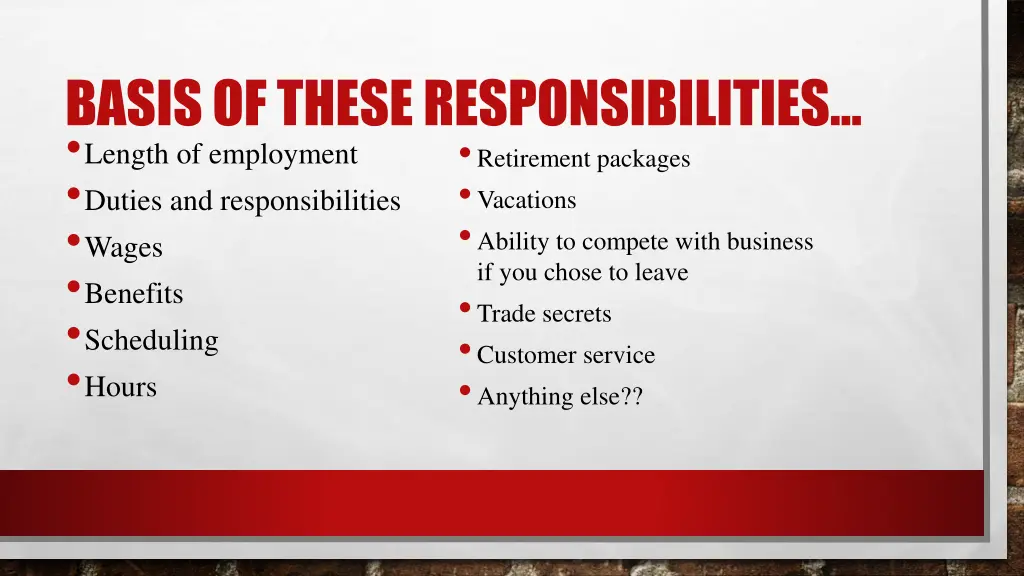 BASIS OF THESE RESPONSIBILITIES…

• Length of employment
• Duties and responsibilities
• Wages
• Benefits
• Scheduling
• Hours

• Retirement packages
• Vacations
• Ability to compete with business if you chose to leave
• Trade secrets
• Customer service
• Anything else??